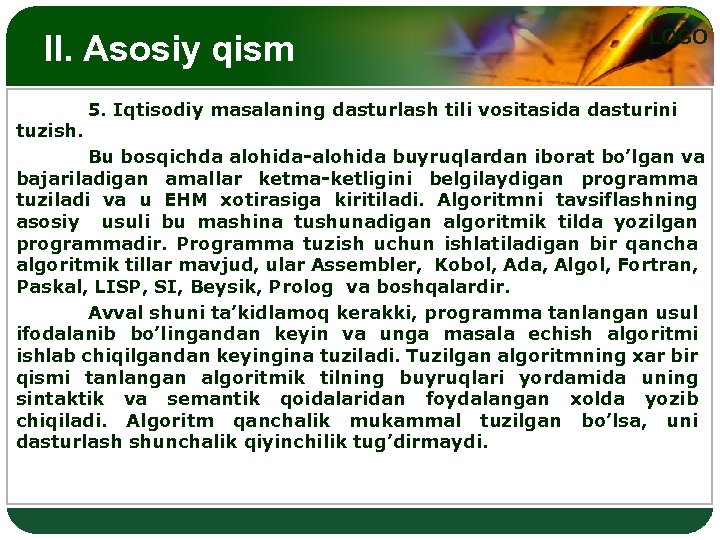 II. Asosiy qism

LOGO

5. Iqtisodiy masalaning dasturlash tili vositasida dasturini tuzish.

Bu bosqichda alohida-alohida buyruqlardan iborat bo'lgan va bajariladigan amallar ketma-ketligini belgilaydigan programma tuziladi va u EHM xotirasiga kiritiladi. Algoritmni tavsiflashning asosiy usuli bu mashina tushunadigan algoritmik tilda yozilgan programmadir. Programma tuzish uchun ishlatiladigan bir qancha algoritmik tillar mavjud, ular Assembler, Kobol, Ada, Algol, Fortran, Paskal, LISP, SI, Beysik, Prolog va boshqalardir.

Avval shuni ta'kidlamoq kerakki, programma tanlangan usul ifodalanib bo'lingandan keyin va unga masala echish algoritmi ishlab chiqilgandan keyingina tuziladi. Tuzilgan algoritmning xar bir qismi tanlangan algoritmik tilning buyruqlari yordamida uning sintaktik va semantik qoidalaridan foydalangan xolda yozib chiqiladi. Algoritm qanchalik mukammal tuzilgan bo'lsa, uni dasturlash shunchalik qiyinchilik tug'dirmaydi.